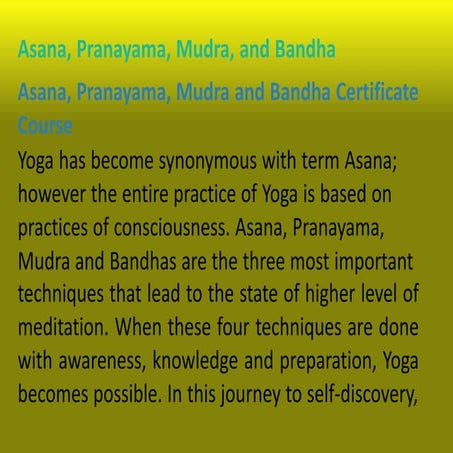 Asana, Pranayama, Mudra, and Bandha

Asana, Pranayama, Mudra and Bandha Certificate Course

Yoga has become synonymous with term Asana; however the entire practice of Yoga is based on practices of consciousness. Asana, Pranayama, Mudra and Bandhas are the three most important techniques that lead to the state of higher level of meditation. When these four techniques are done with awareness, knowledge and preparation, Yoga becomes possible. In this journey to self-discovery,